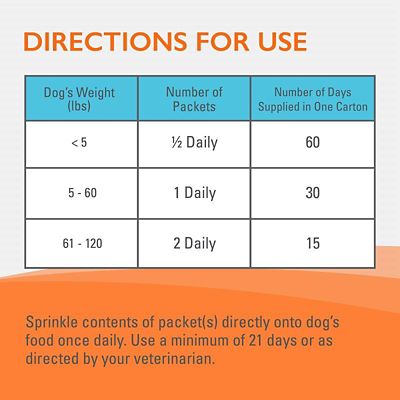 DIRECTIONS FOR USE

| Dog's Weight (lbs) | Number of Packets | Number of Days Supplied in One Carton |
|---|---|---|
| < 5 | ½ Daily | 60 |
| 5 - 60 | 1 Daily | 30 |
| 61 - 120 | 2 Daily | 15 |

Sprinkle contents of packet(s) directly onto dog's food once daily. Use a minimum of 21 days or as directed by your veterinarian.